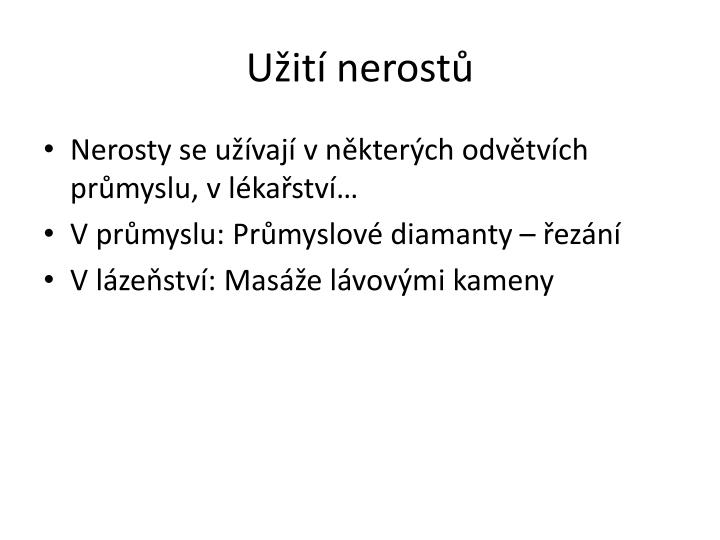 Užití nerostů

• Nerosty se užívají v některých odvětvích průmyslu, v lékařství…
• V průmyslu: Průmyslové diamanty – řezání
• V lázeňství: Masáže lávovými kameny